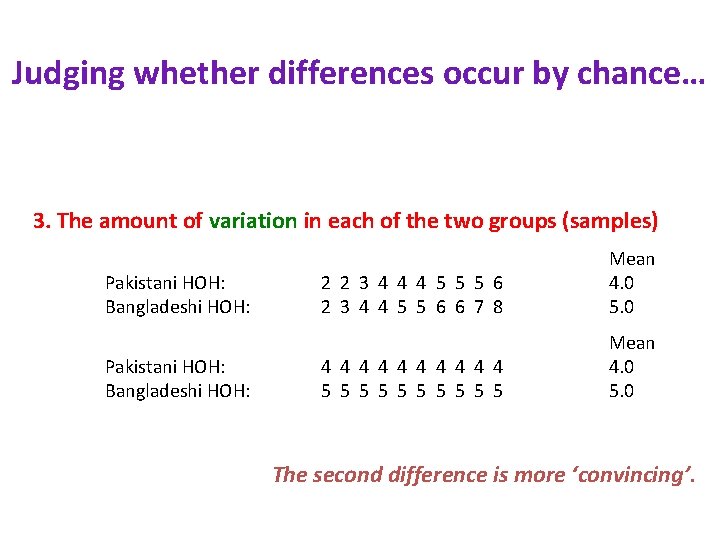 Judging whether differences occur by chance…

3. The amount of variation in each of the two groups (samples)

| | | Mean |
|---|---|---|
| Pakistani HOH: | 2 2 3 4 4 4 5 5 5 6 | 4.0 |
| Bangladeshi HOH: | 2 3 4 4 5 5 6 6 7 8 | 5.0 |

| | | Mean |
|---|---|---|
| Pakistani HOH: | 4 4 4 4 4 4 4 4 4 4 | 4.0 |
| Bangladeshi HOH: | 5 5 5 5 5 5 5 5 5 5 | 5.0 |

The second difference is more ‘convincing’.